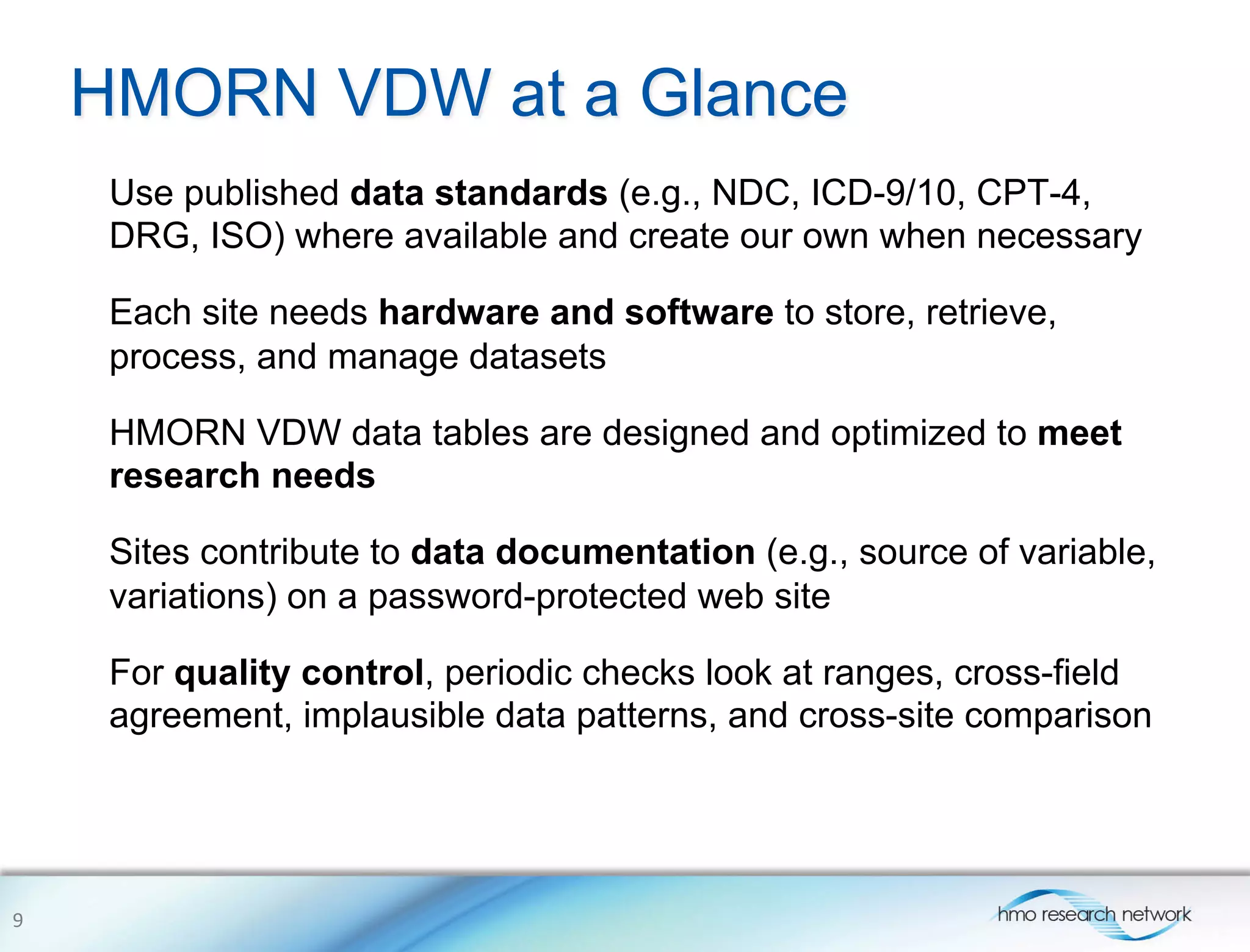 HMORN VDW at a Glance

Use published data standards (e.g., NDC, ICD-9/10, CPT-4, DRG, ISO) where available and create our own when necessary

Each site needs hardware and software to store, retrieve, process, and manage datasets

HMORN VDW data tables are designed and optimized to meet research needs

Sites contribute to data documentation (e.g., source of variable, variations) on a password-protected web site

For quality control, periodic checks look at ranges, cross-field agreement, implausible data patterns, and cross-site comparison

9

hmo research network